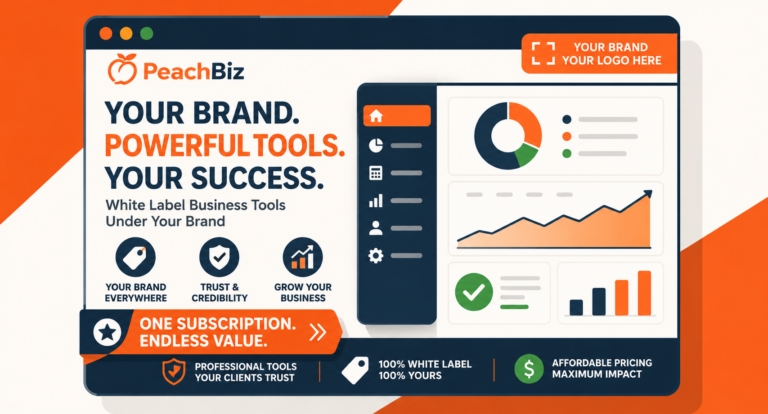 PeachBiz

YOUR BRAND
YOUR LOGO HERE

YOUR BRAND.
POWERFUL TOOLS.
YOUR SUCCESS.

White Label Business Tools Under Your Brand

YOUR BRAND EVERYWHERE

TRUST & CREDIBILITY

GROW YOUR BUSINESS

ONE SUBSCRIPTION.
ENDLESS VALUE.

PROFESSIONAL TOOLS
YOUR CLIENTS TRUST

100% WHITE LABEL
100% YOURS

AFFORDABLE PRICING
MAXIMUM IMPACT